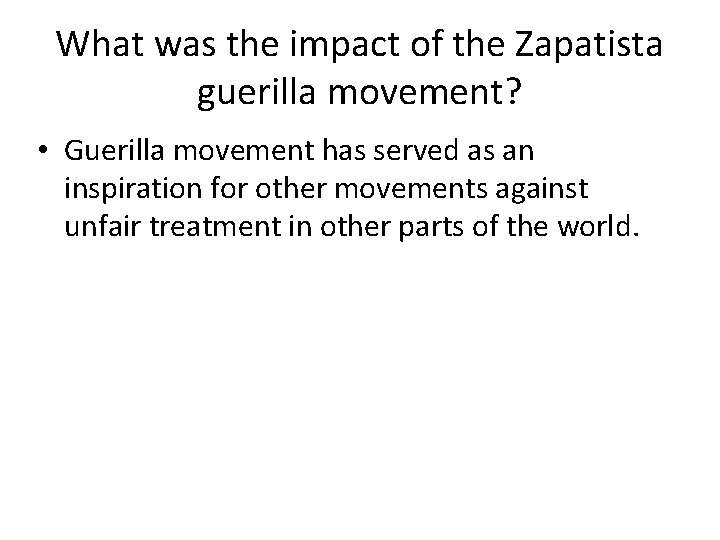 What was the impact of the Zapatista guerilla movement?

• Guerilla movement has served as an inspiration for other movements against unfair treatment in other parts of the world.